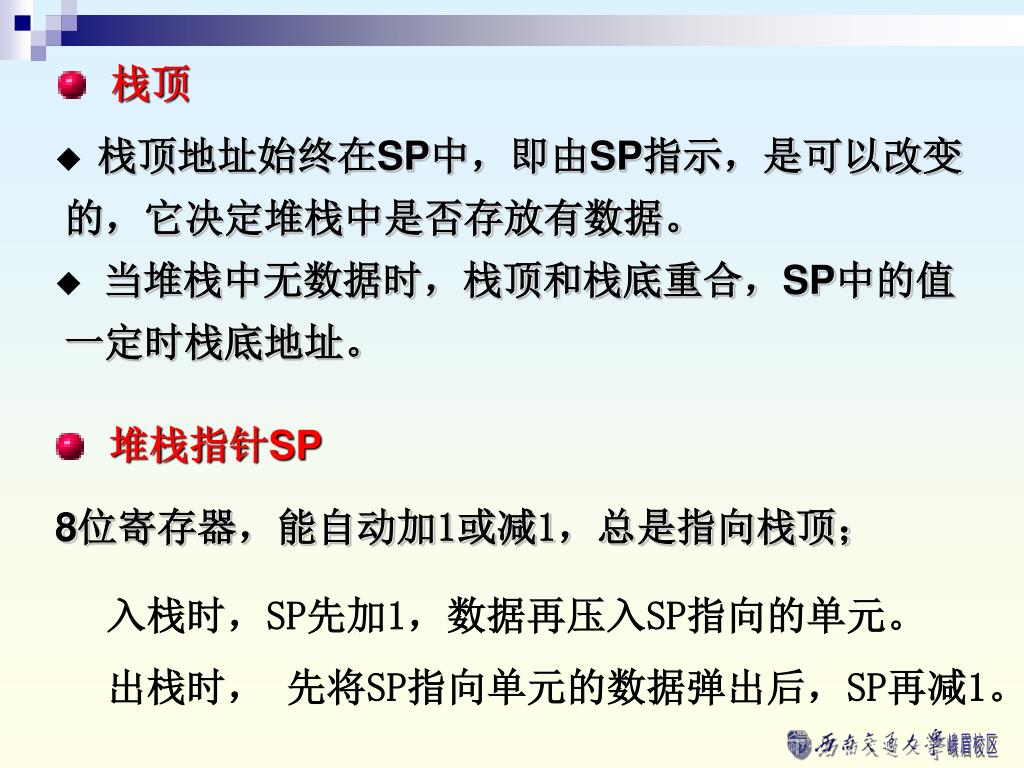 栈顶

◆ 栈顶地址始终在SP中，即由SP指示，是可以改变的，它决定堆栈中是否存放有数据。

◆ 当堆栈中无数据时，栈顶和栈底重合，SP中的值一定时栈底地址。

堆栈指针SP

8位寄存器，能自动加1或减1，总是指向栈顶；

入栈时，SP先加1，数据再压入SP指向的单元。

出栈时， 先将SP指向单元的数据弹出后，SP再减1。

西南交通大学峨眉校区